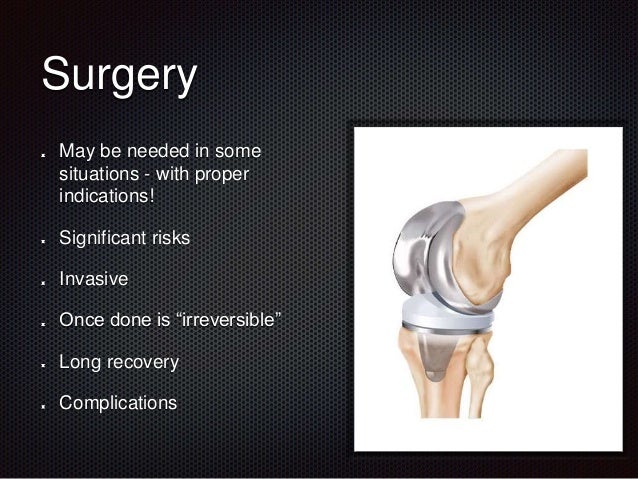 Surgery

- May be needed in some situations - with proper indications!
- Significant risks
- Invasive
- Once done is “irreversible”
- Long recovery
- Complications